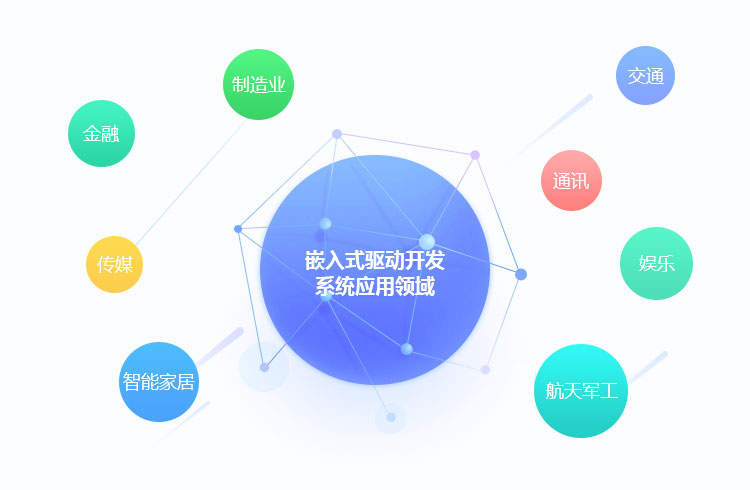 制造业

金融

传媒

智能家居

嵌入式驱动开发
系统应用领域

交通

通讯

娱乐

航天军工